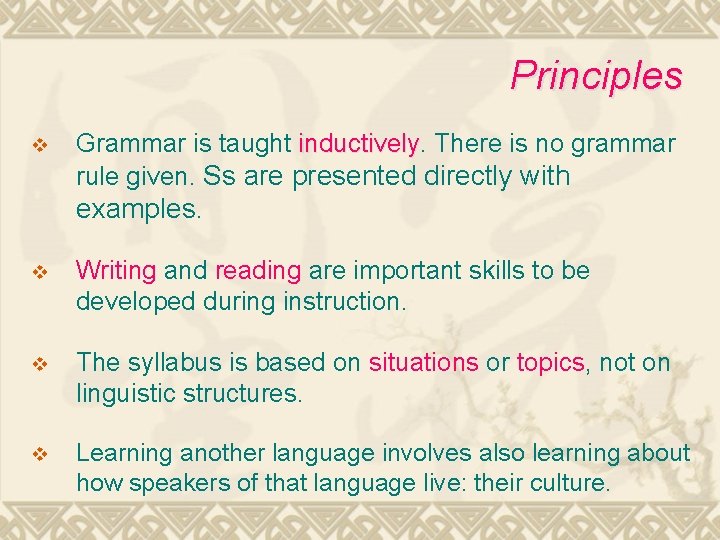 Principles

❖ Grammar is taught inductively. There is no grammar rule given. Ss are presented directly with examples.

❖ Writing and reading are important skills to be developed during instruction.

❖ The syllabus is based on situations or topics, not on linguistic structures.

❖ Learning another language involves also learning about how speakers of that language live: their culture.